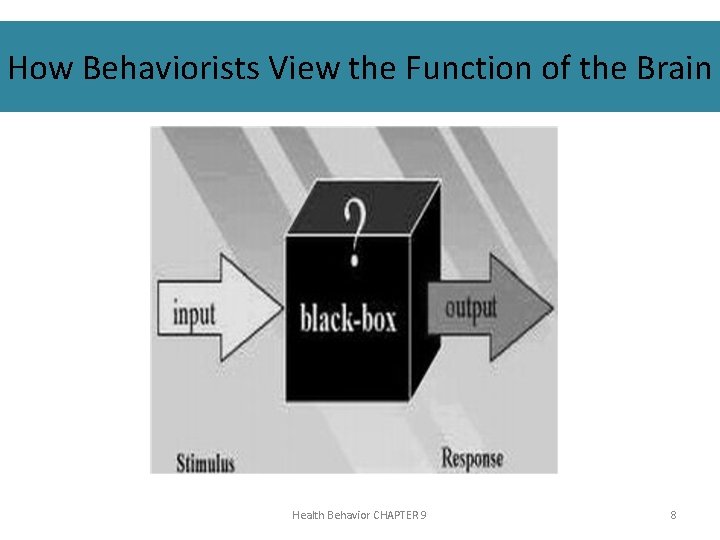 How Behaviorists View the Function of the Brain

?

input

black-box

output

Stimulus

Response

Health Behavior CHAPTER 9

8